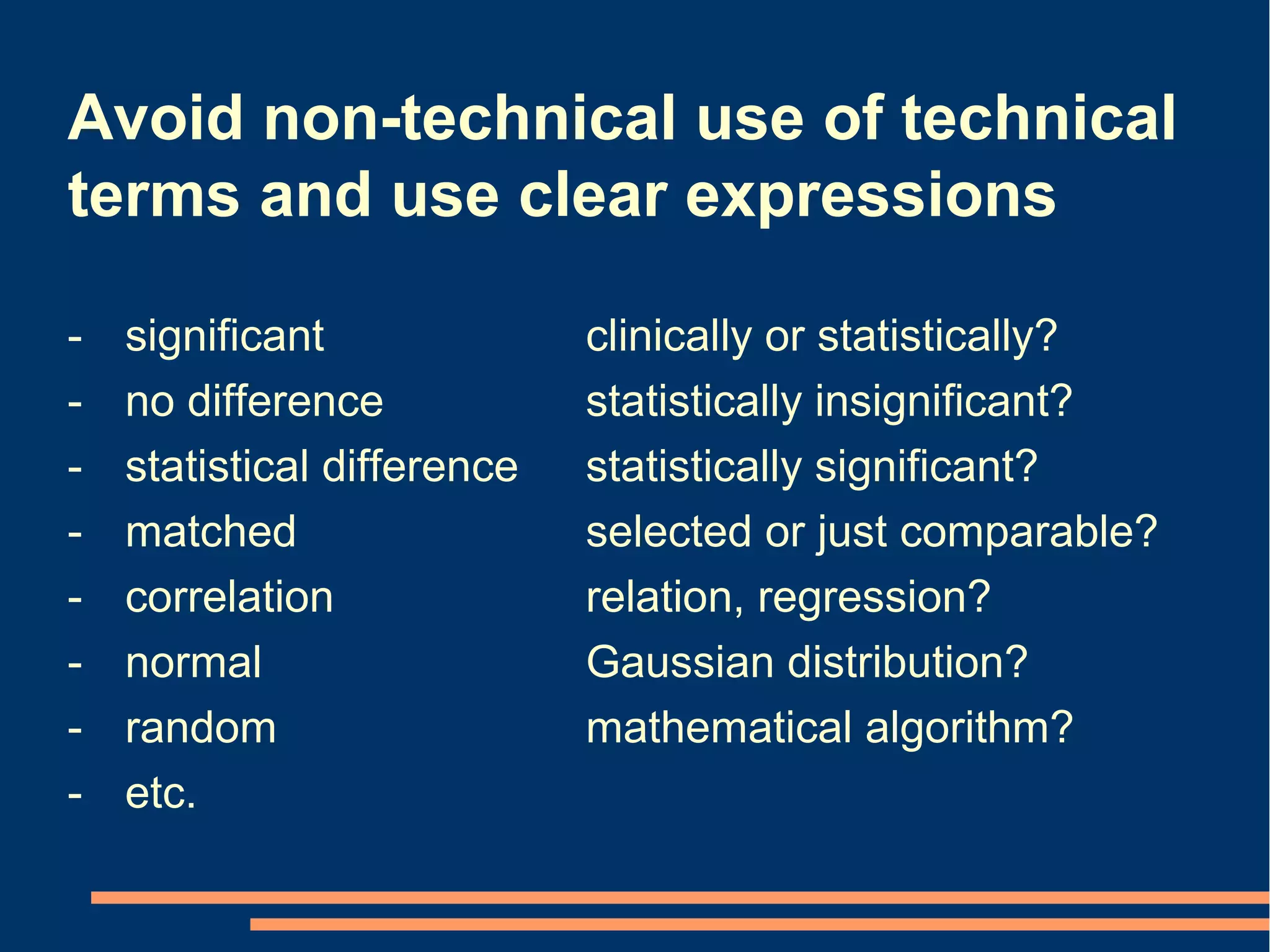 Avoid non-technical use of technical terms and use clear expressions

- significant clinically or statistically?
- no difference statistically insignificant?
- statistical difference statistically significant?
- matched selected or just comparable?
- correlation relation, regression?
- normal Gaussian distribution?
- random mathematical algorithm?
- etc.